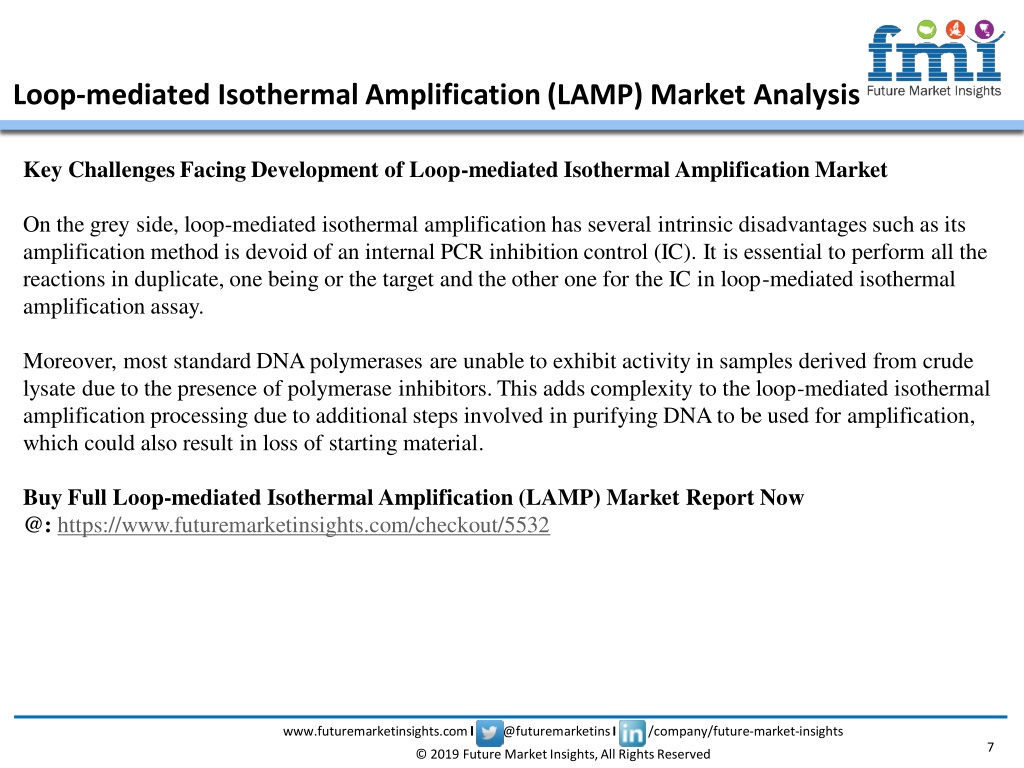 Loop-mediated Isothermal Amplification (LAMP) Market Analysis

fmi
Future Market Insights

Key Challenges Facing Development of Loop-mediated Isothermal Amplification Market

On the grey side, loop-mediated isothermal amplification has several intrinsic disadvantages such as its amplification method is devoid of an internal PCR inhibition control (IC). It is essential to perform all the reactions in duplicate, one being or the target and the other one for the IC in loop-mediated isothermal amplification assay.

Moreover, most standard DNA polymerases are unable to exhibit activity in samples derived from crude lysate due to the presence of polymerase inhibitors. This adds complexity to the loop-mediated isothermal amplification processing due to additional steps involved in purifying DNA to be used for amplification, which could also result in loss of starting material.

Buy Full Loop-mediated Isothermal Amplification (LAMP) Market Report Now @: https://www.futuremarketinsights.com/checkout/5532

www.futuremarketinsights.com I @futuremarketins I /company/future-market-insights

© 2019 Future Market Insights, All Rights Reserved

7